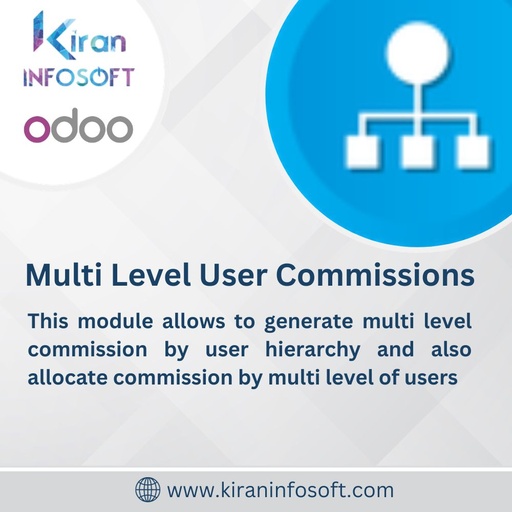 Kiran
INFOSOFT
odoo

Multi Level User Commissions

This module allows to generate multi level commission by user hierarchy and also allocate commission by multi level of users

www.kiraninfosoft.com